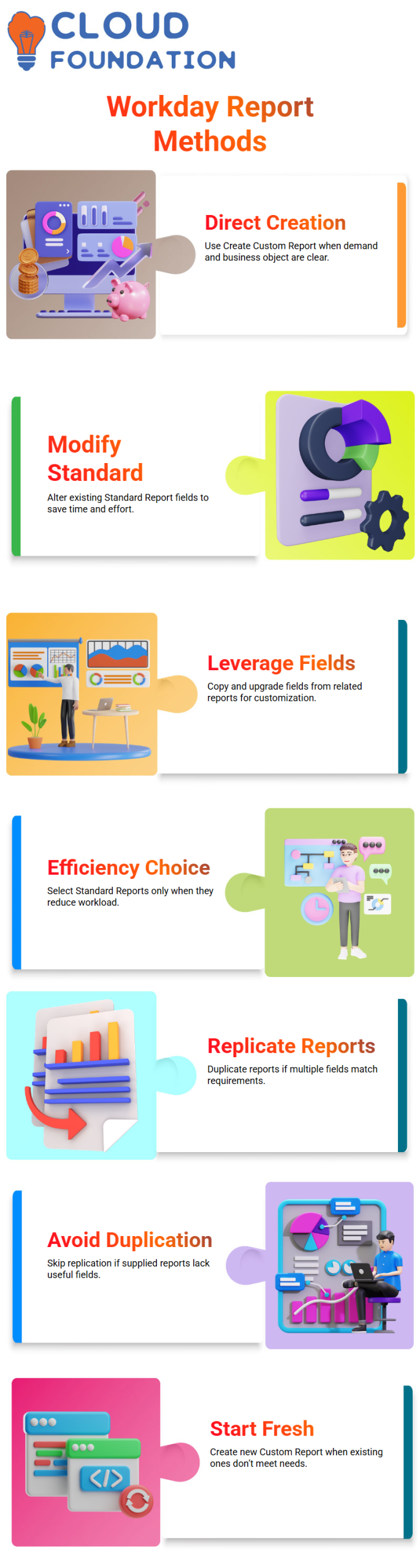 CLOUD
FOUNDATION

Workday Report Methods

Direct Creation
Use Create Custom Report when demand and business object are clear.

Modify Standard
Alter existing Standard Report fields to save time and effort.

Leverage Fields
Copy and upgrade fields from related reports for customization.

Efficiency Choice
Select Standard Reports only when they reduce workload.

Replicate Reports
Duplicate reports if multiple fields match requirements.

Avoid Duplication
Skip replication if supplied reports lack useful fields.

Start Fresh
Create new Custom Report when existing ones don't meet needs.